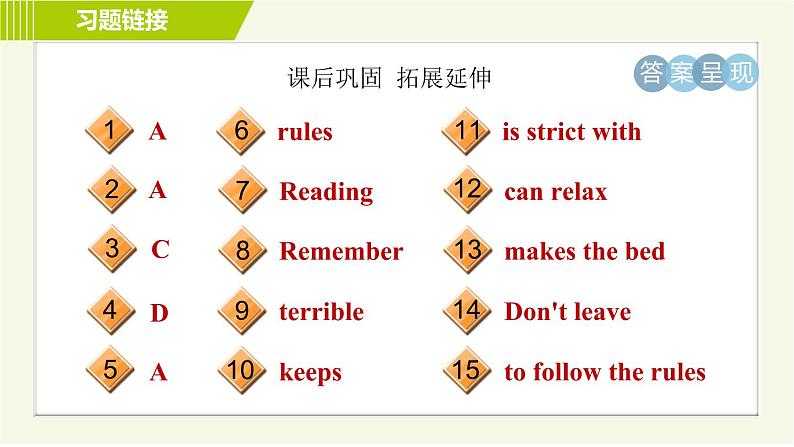 习题链接

课后巩固 拓展延伸

答案呈现

1 A
2 A
3 C
4 D
5 A

6 rules
7 Reading
8 Remember
9 terrible
10 keeps

11 is strict with
12 can relax
13 makes the bed
14 Don't leave
15 to follow the rules